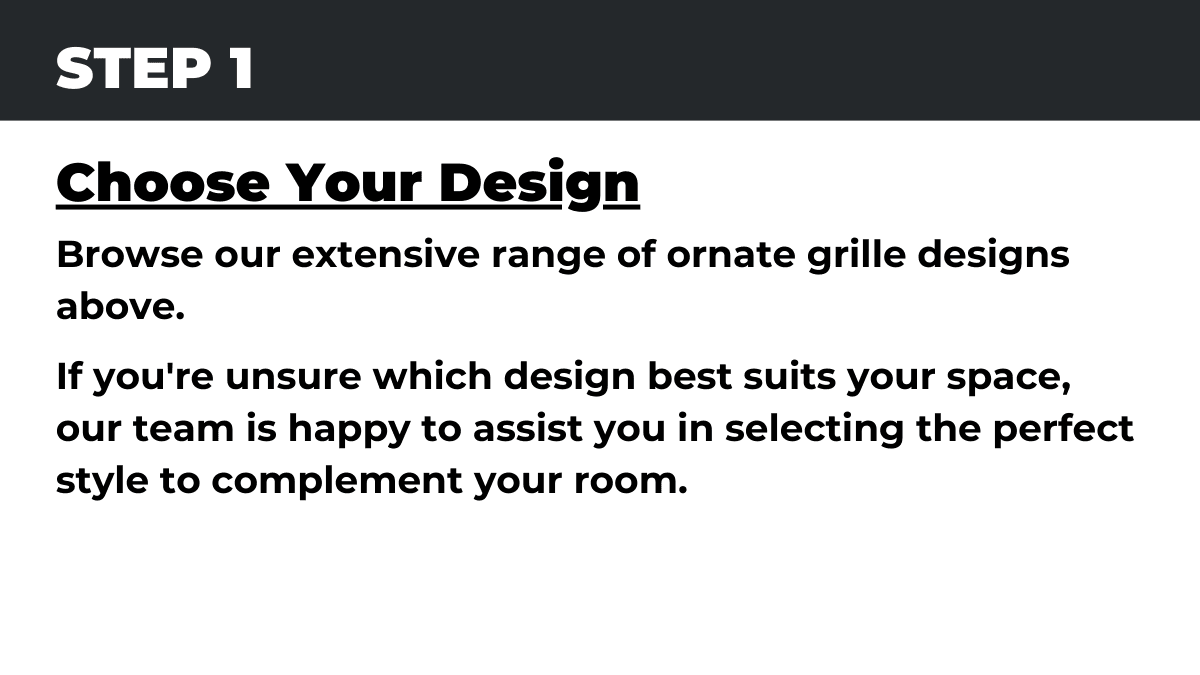 STEP 1

Choose Your Design

Browse our extensive range of ornate grille designs above.

If you're unsure which design best suits your space, our team is happy to assist you in selecting the perfect style to complement your room.